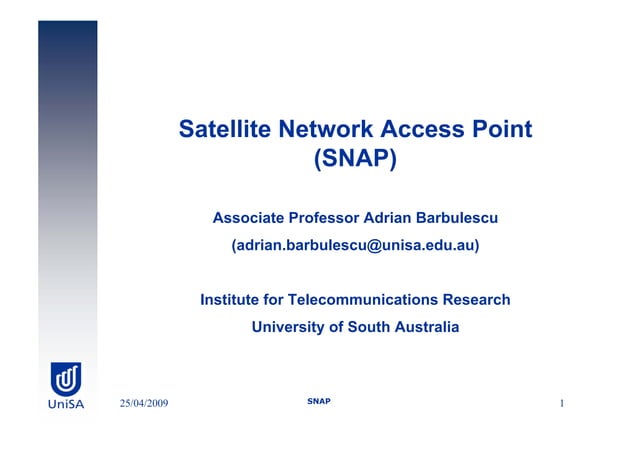 Satellite Network Access Point (SNAP)

Associate Professor Adrian Barbulescu

(adrian.barbulescu@unisa.edu.au)

Institute for Telecommunications Research

University of South Australia

UniSA

25/04/2009

SNAP

1